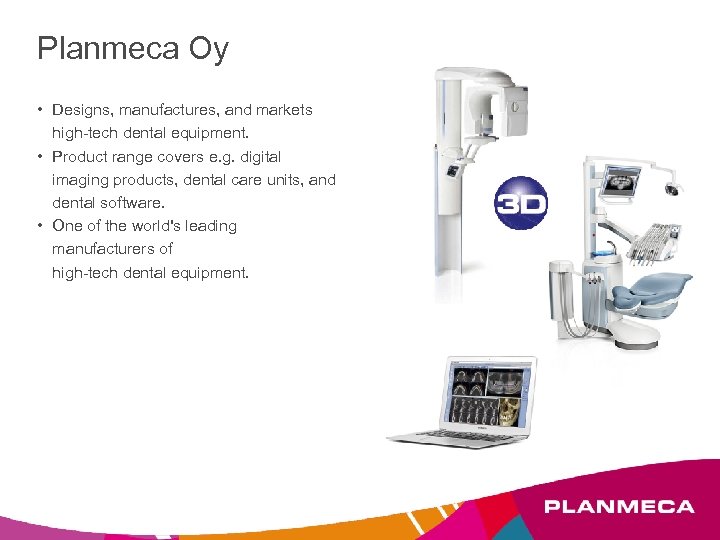 Planmeca Oy

• Designs, manufactures, and markets high-tech dental equipment.
• Product range covers e.g. digital imaging products, dental care units, and dental software.
• One of the world's leading manufacturers of high-tech dental equipment.

3D

PLANMECA